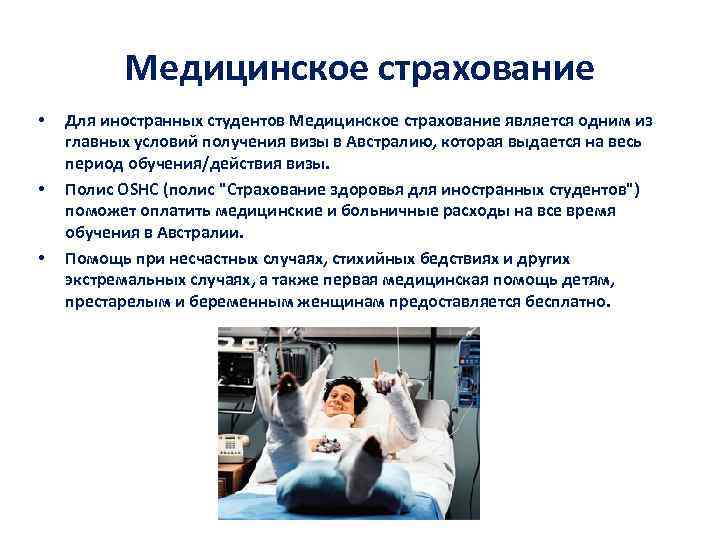 Медицинское страхование

• Для иностранных студентов Медицинское страхование является одним из главных условий получения визы в Австралию, которая выдается на весь период обучения/действия визы.

• Полис OSHC (полис "Страхование здоровья для иностранных студентов") поможет оплатить медицинские и больничные расходы на все время обучения в Австралии.

• Помощь при несчастных случаях, стихийных бедствиях и других экстремальных случаях, а также первая медицинская помощь детям, престарелым и беременным женщинам предоставляется бесплатно.